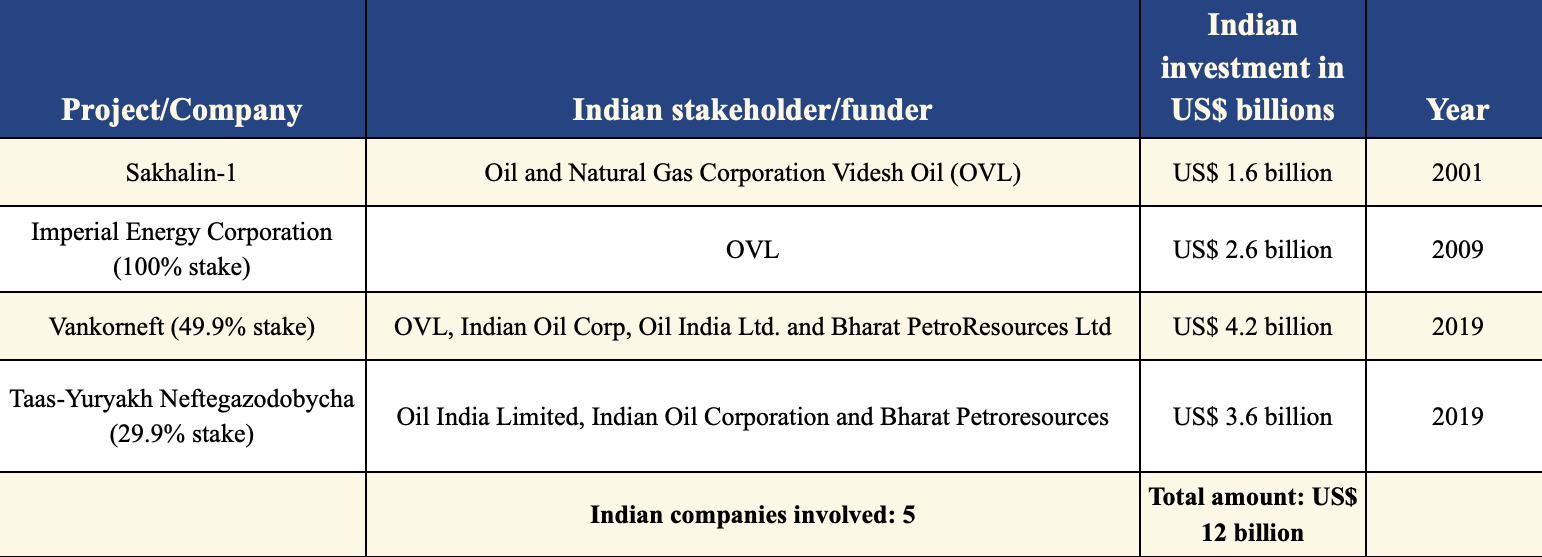 | Project/Company | Indian stakeholder/funder | Indian investment in US$ billions | Year |
|---|---|---|---|
| Sakhalin-1 | Oil and Natural Gas Corporation Videsh Oil (OVL) | US$ 1.6 billion | 2001 |
| Imperial Energy Corporation (100% stake) | OVL | US$ 2.6 billion | 2009 |
| Vankorneft (49.9% stake) | OVL, Indian Oil Corp, Oil India Ltd. and Bharat PetroResources Ltd | US$ 4.2 billion | 2019 |
| Taas-Yuryakh Neftegazodobycha (29.9% stake) | Oil India Limited, Indian Oil Corporation and Bharat Petroresources | US$ 3.6 billion | 2019 |
| | **Indian companies involved: 5** | **Total amount: US$ 12 billion** | |